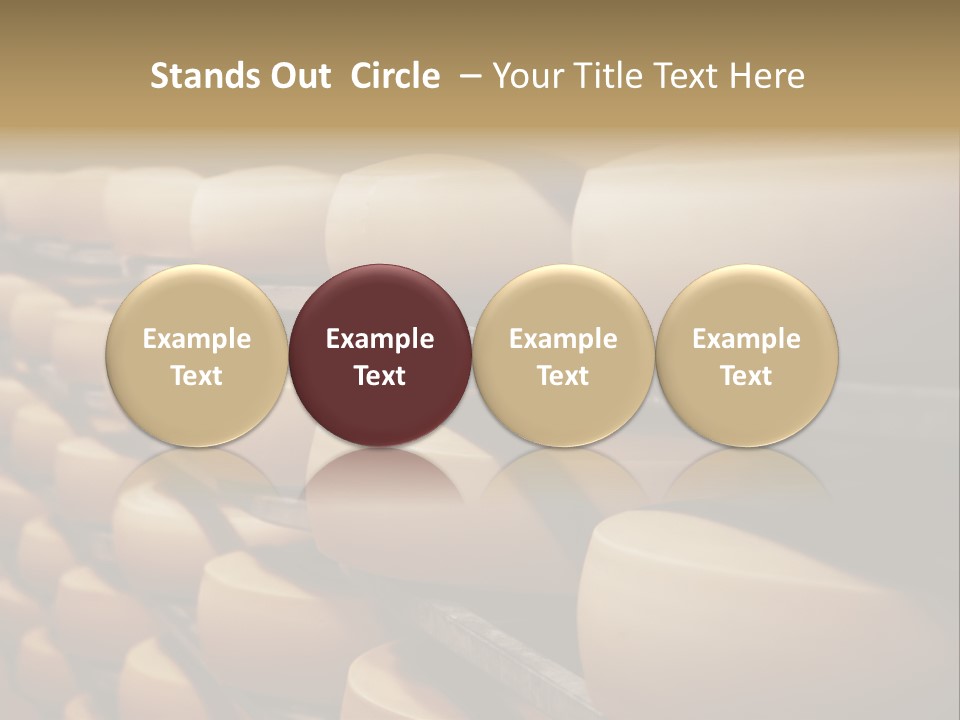 Stands Out  Circle  – Your Title Text Here

Example Text

Example Text

Example Text

Example Text